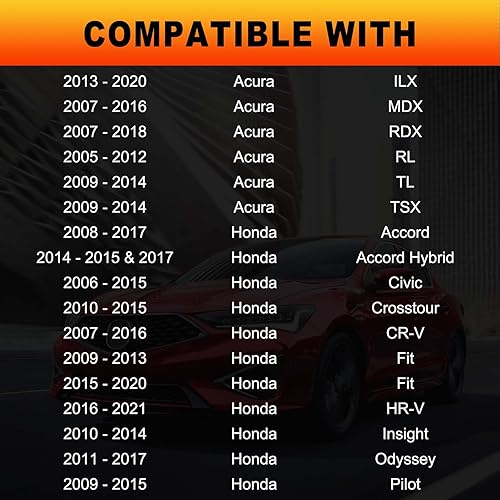 COMPATIBLE WITH

| | | |
|---|---|---|
| 2013 - 2020 | Acura | ILX |
| 2007 - 2016 | Acura | MDX |
| 2007 - 2018 | Acura | RDX |
| 2005 - 2012 | Acura | RL |
| 2009 - 2014 | Acura | TL |
| 2009 - 2014 | Acura | TSX |
| 2008 - 2017 | Honda | Accord |
| 2014 - 2015 & 2017 | Honda | Accord Hybrid |
| 2006 - 2015 | Honda | Civic |
| 2010 - 2015 | Honda | Crosstour |
| 2007 - 2016 | Honda | CR-V |
| 2009 - 2013 | Honda | Fit |
| 2015 - 2020 | Honda | Fit |
| 2016 - 2021 | Honda | HR-V |
| 2010 - 2014 | Honda | Insight |
| 2011 - 2017 | Honda | Odyssey |
| 2009 - 2015 | Honda | Pilot |